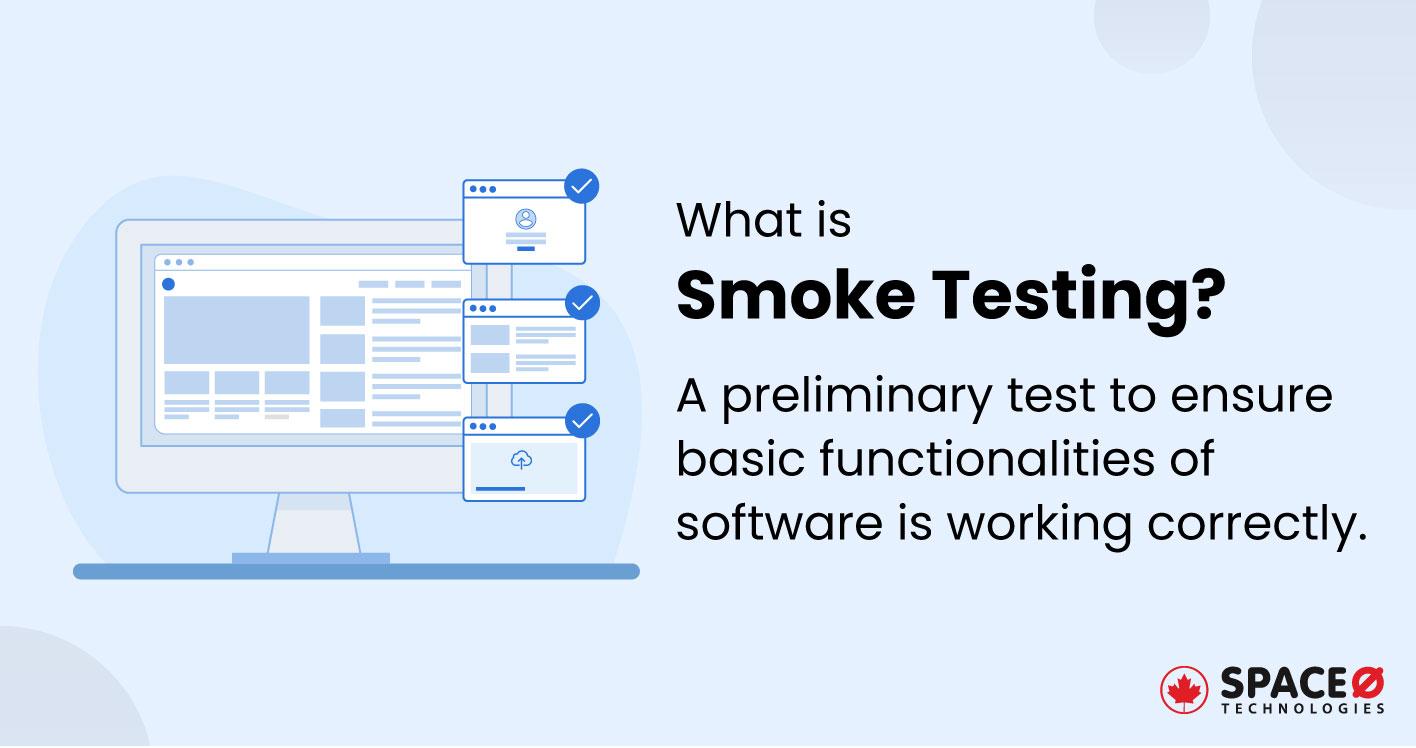 What is
Smoke Testing?

A preliminary test to ensure basic functionalities of software is working correctly.

SPACEØ
TECHNOLOGIES